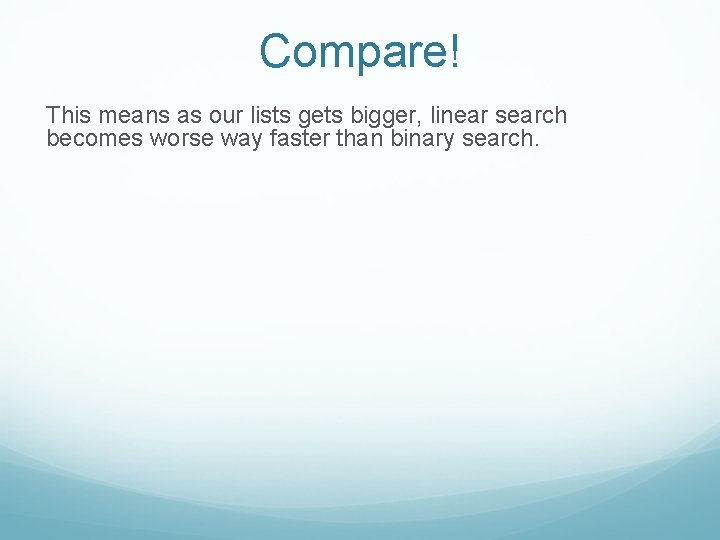 Compare!

This means as our lists gets bigger, linear search becomes worse way faster than binary search.